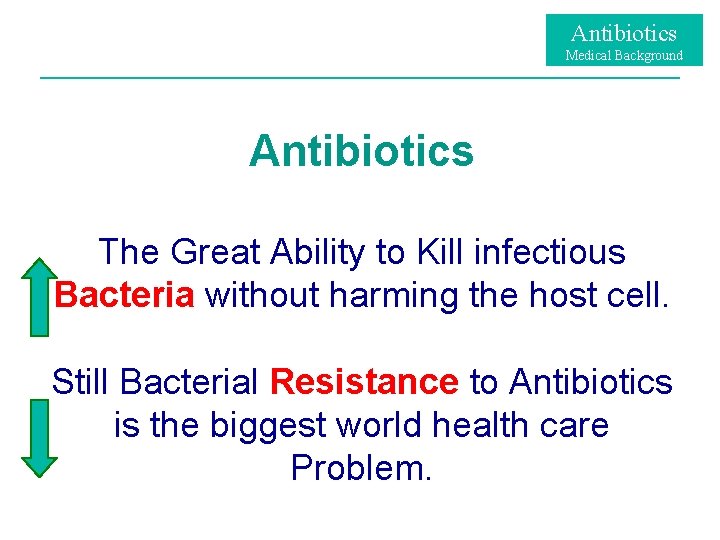 Antibiotics
Medical Background

Antibiotics

The Great Ability to Kill infectious Bacteria without harming the host cell.

Still Bacterial Resistance to Antibiotics is the biggest world health care Problem.